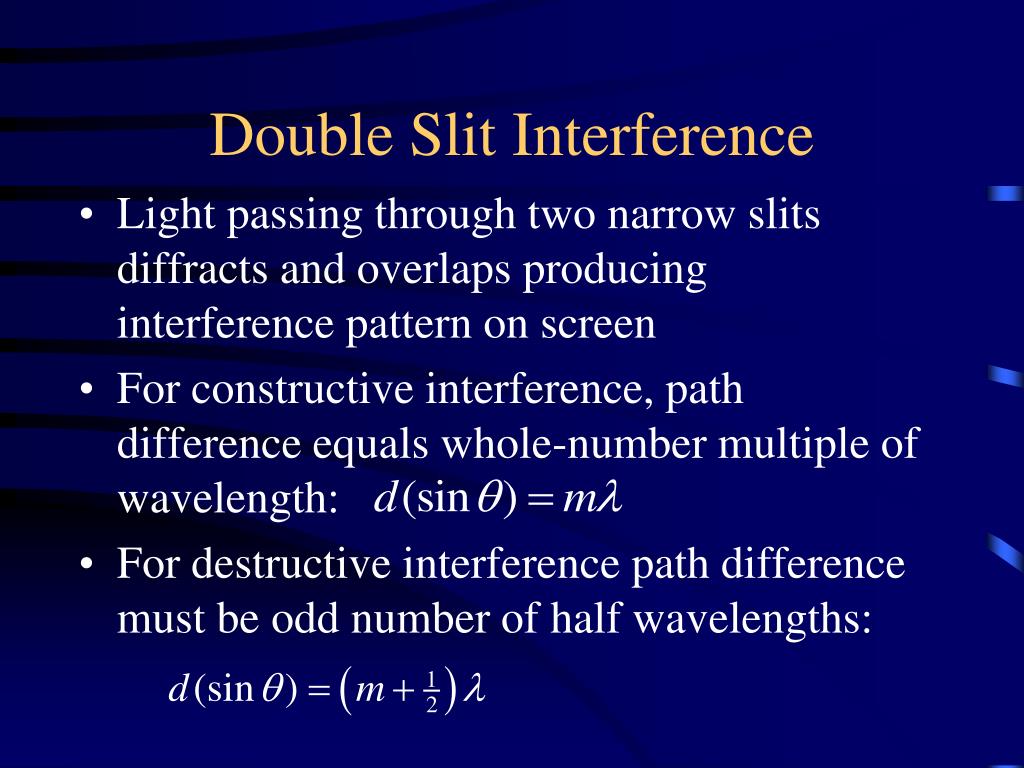 Double Slit Interference

• Light passing through two narrow slits diffracts and overlaps producing interference pattern on screen

• For constructive interference, path difference equals whole-number multiple of wavelength: $d(\sin\theta) = m\lambda$

• For destructive interference path difference must be odd number of half wavelengths:

$d(\sin\theta) = \left(m + \frac{1}{2}\right)\lambda$